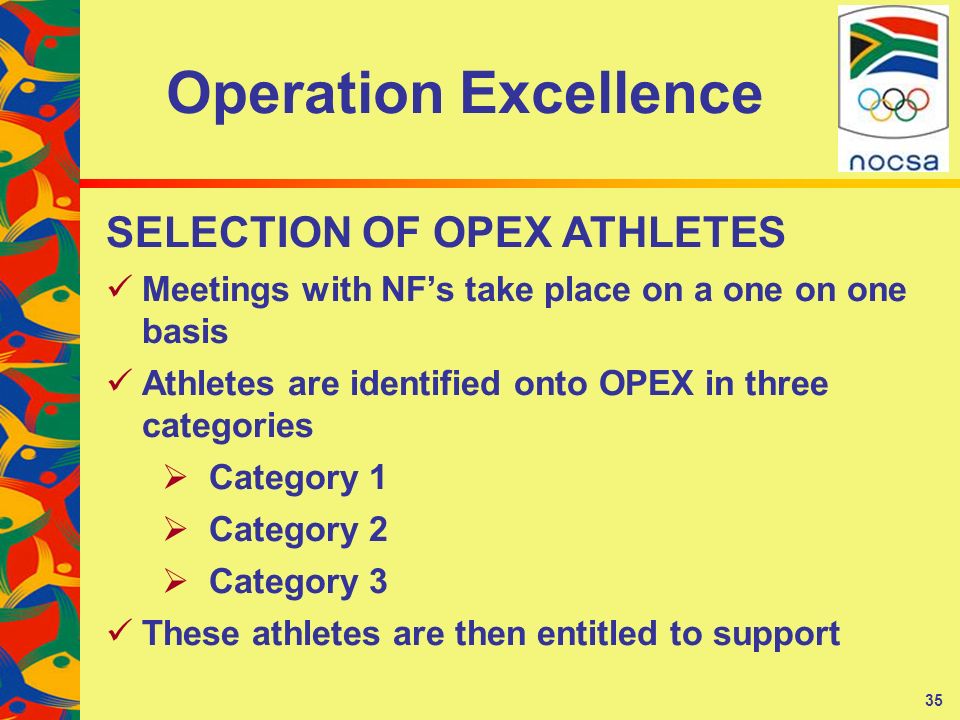 Operation Excellence

nocsa

SELECTION OF OPEX ATHLETES

✓ Meetings with NF's take place on a one on one basis

✓ Athletes are identified onto OPEX in three categories

➢ Category 1

➢ Category 2

➢ Category 3

✓ These athletes are then entitled to support

35